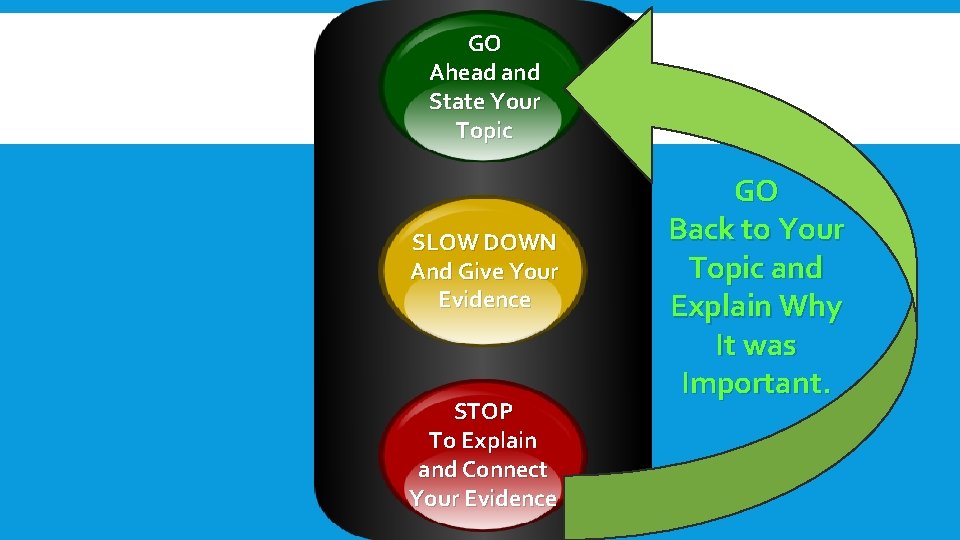 GO
Ahead and State Your Topic

SLOW DOWN
And Give Your Evidence

STOP
To Explain and Connect Your Evidence

GO
Back to Your Topic and Explain Why It was Important.